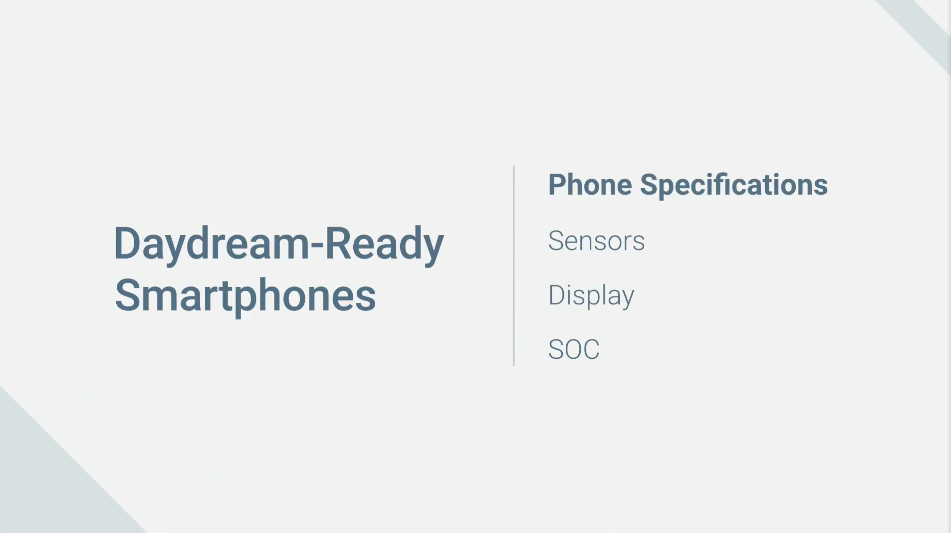 Daydream-Ready Smartphones

Phone Specifications

Sensors

Display

SOC